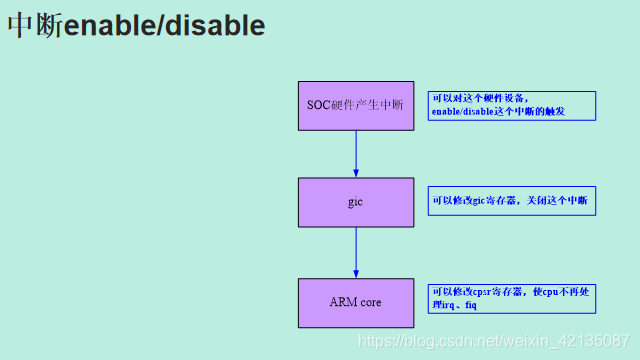 中断enable/disable

SOC硬件产生中断

可以对这个硬件设备，enable/disable这个中断的触发

gic

可以修改gic寄存器，关闭这个中断

ARM core

可以修改cpsr寄存器，使cpu不再处理irq、fiq

https://blog.csdn.net/weixin_42135087